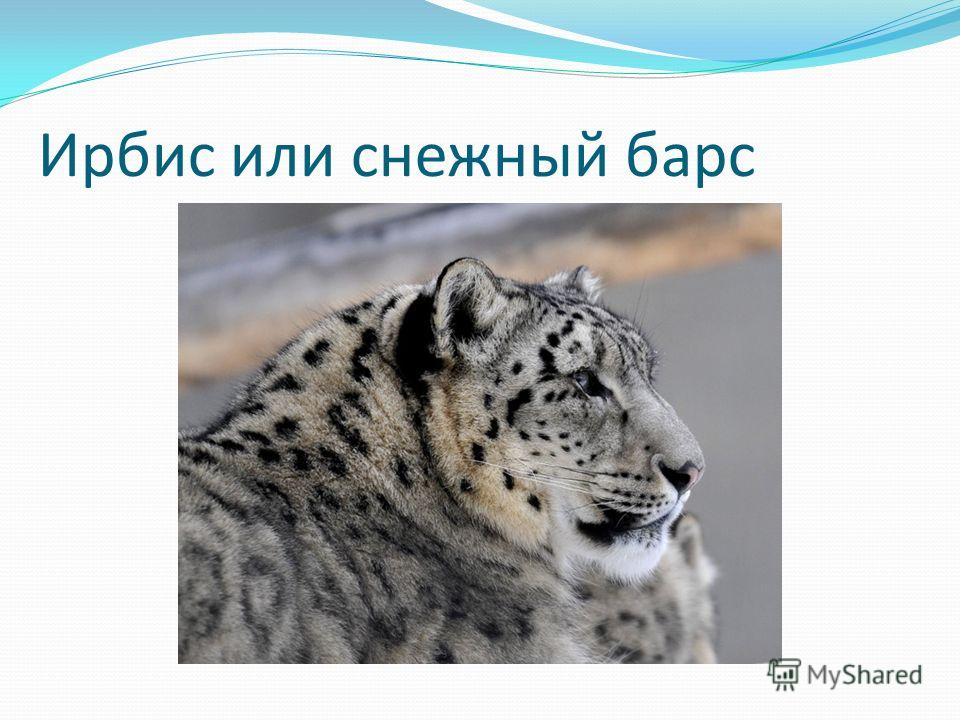 Ирбис или снежный барс

MyShared